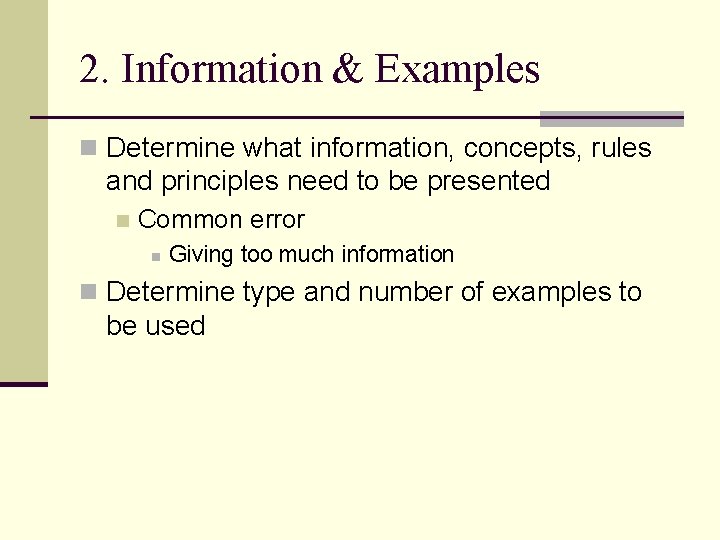 2. Information & Examples

Determine what information, concepts, rules and principles need to be presented

Common error

Giving too much information

Determine type and number of examples to be used